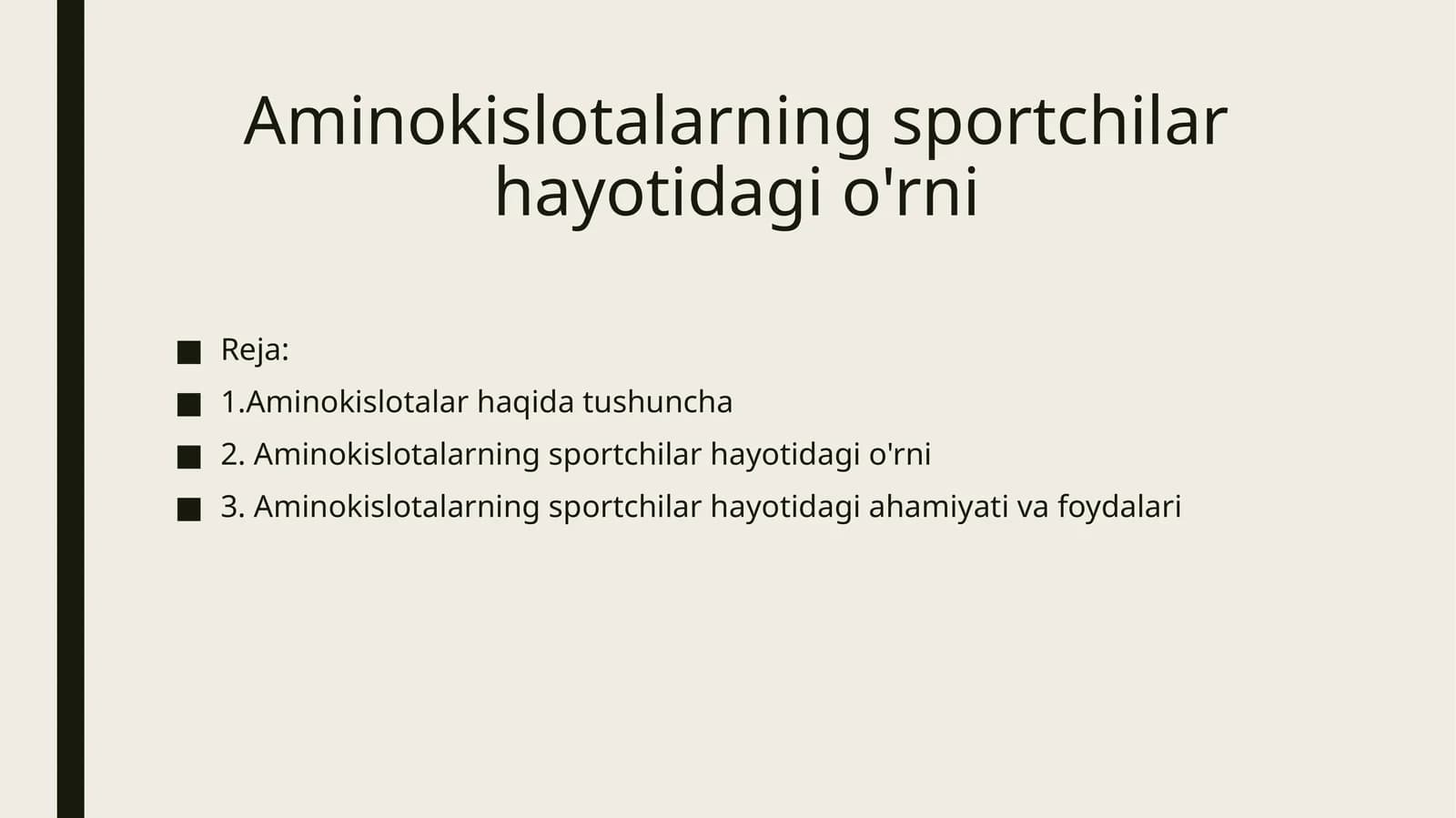 Aminokislotalarning sportchilar hayotidagi o'rni

■ Reja:
■ 1.Aminokislotalar haqida tushuncha
■ 2. Aminokislotalarning sportchilar hayotidagi o'rni
■ 3. Aminokislotalarning sportchilar hayotidagi ahamiyati va foydalari